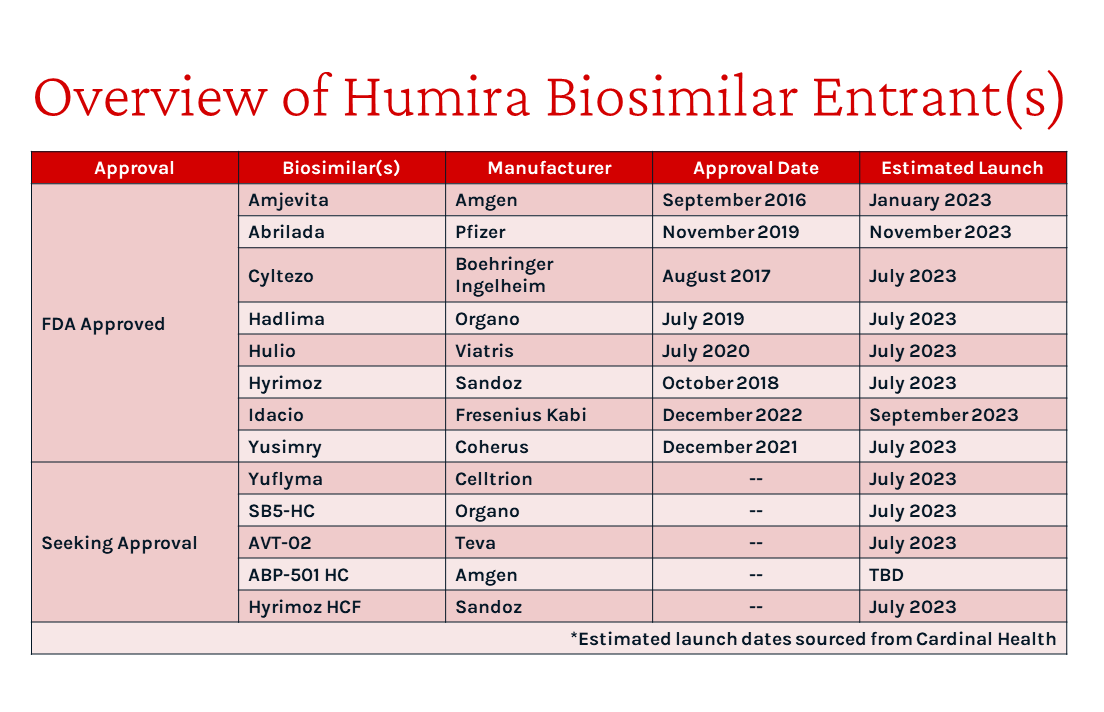 Overview of Humira Biosimilar Entrant(s)

| Approval | Biosimilar(s) | Manufacturer | Approval Date | Estimated Launch |
|---|---|---|---|---|
| FDA Approved | Amjevita | Amgen | September 2016 | January 2023 |
| | Abrilada | Pfizer | November 2019 | November 2023 |
| | Cyltezo | Boehringer Ingelheim | August 2017 | July 2023 |
| | Hadlima | Organo | July 2019 | July 2023 |
| | Hulio | Viatris | July 2020 | July 2023 |
| | Hyrimoz | Sandoz | October 2018 | July 2023 |
| | Idacio | Fresenius Kabi | December 2022 | September 2023 |
| | Yusimry | Coherus | December 2021 | July 2023 |
| Seeking Approval | Yuflyma | Celltrion | -- | July 2023 |
| | SB5-HC | Organo | -- | July 2023 |
| | AVT-02 | Teva | -- | July 2023 |
| | ABP-501 HC | Amgen | -- | TBD |
| | Hyrimoz HCF | Sandoz | -- | July 2023 |

*Estimated launch dates sourced from Cardinal Health